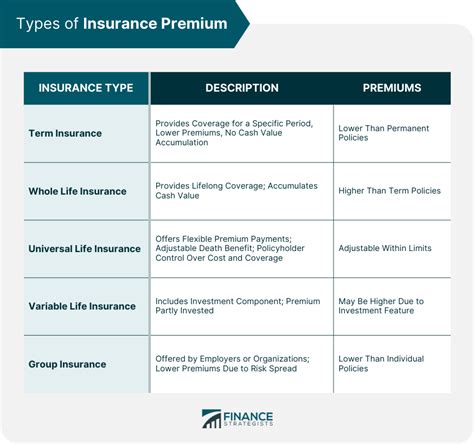 Types of Insurance Premium

| INSURANCE TYPE | DESCRIPTION | PREMIUMS |
|---|---|---|
| Term Insurance | Provides Coverage for a Specific Period, Lower Premiums, No Cash Value Accumulation | Lower Than Permanent Policies |
| Whole Life Insurance | Provides Lifelong Coverage; Accumulates Cash Value | Higher Than Term Policies |
| Universal Life Insurance | Offers Flexible Premium Payments; Adjustable Death Benefit; Policyholder Control Over Cost and Coverage | Adjustable Within Limits |
| Variable Life Insurance | Includes Investment Component; Premium Partly Invested | May Be Higher Due to Investment Feature |
| Group Insurance | Offered by Employers or Organizations; Lower Premiums Due to Risk Spread | Lower Than Individual Policies |

FINANCE STRATEGISTS